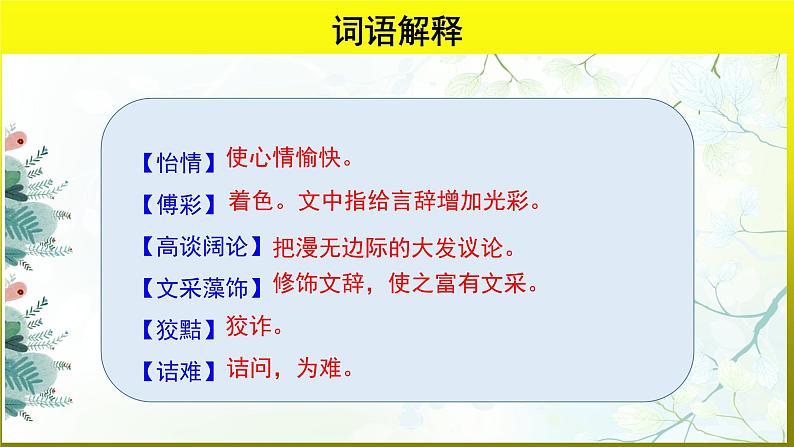 词语解释

【怡情】使心情愉快。

【傅彩】着色。文中指给言辞增加光彩。

【高谈阔论】把漫无边际的大发议论。

【文采藻饰】修饰文辞，使之富有文采。

【狡黠】狡诈。

【诘难】诘问，为难。